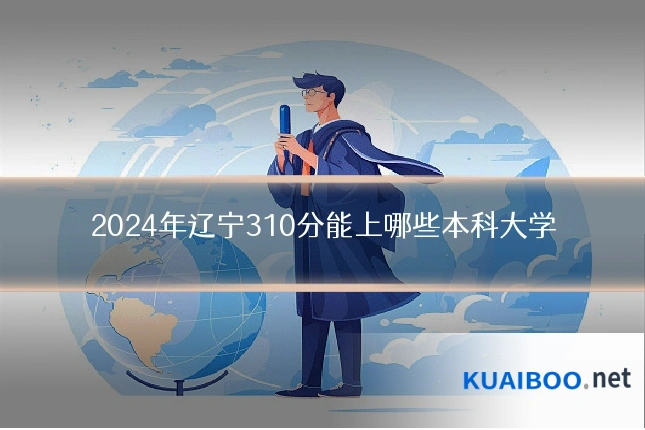 2024年辽宁310分能上哪些本科大学

KUAIBOO.net